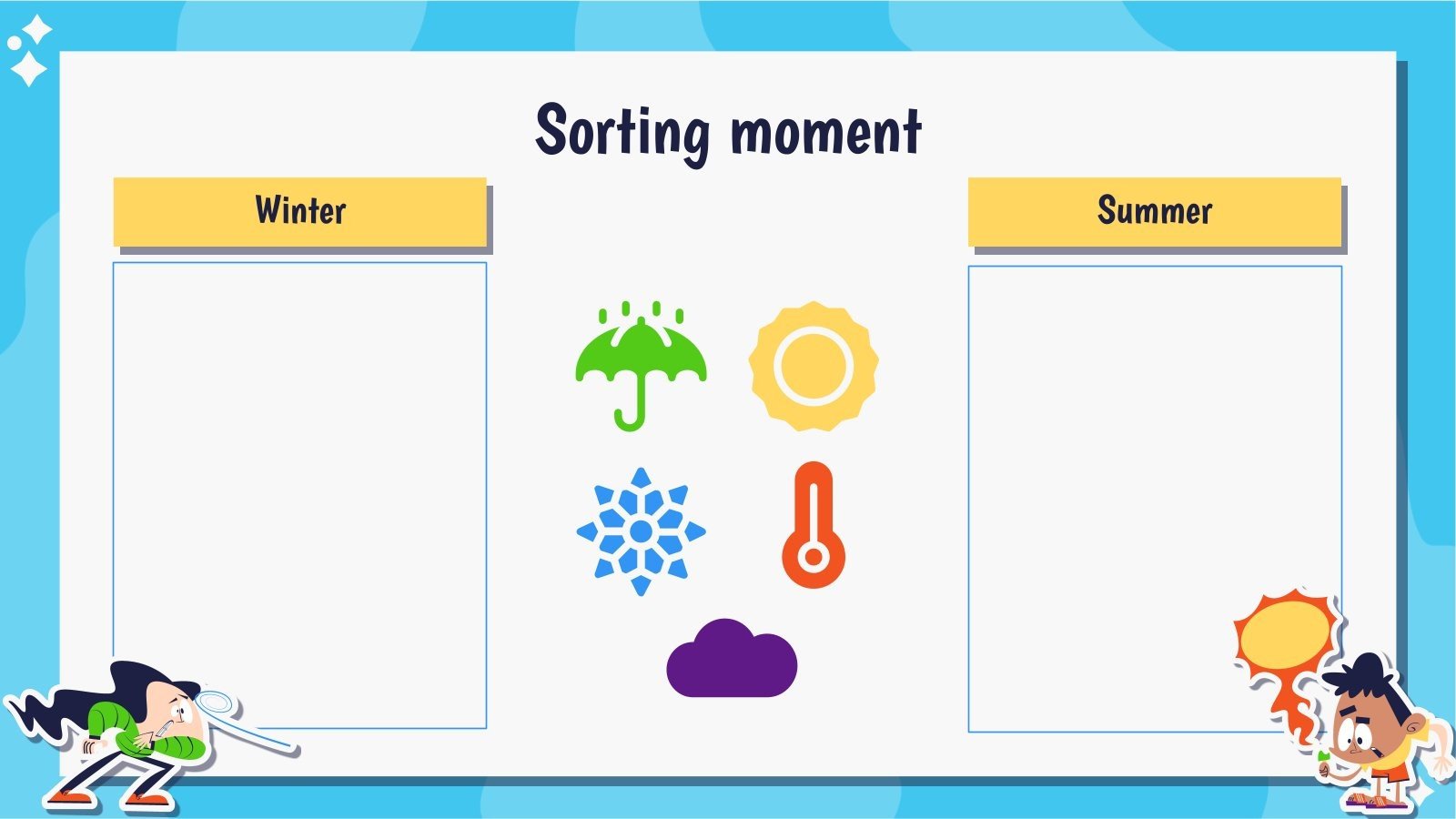 Sorting moment

Winter

Summer